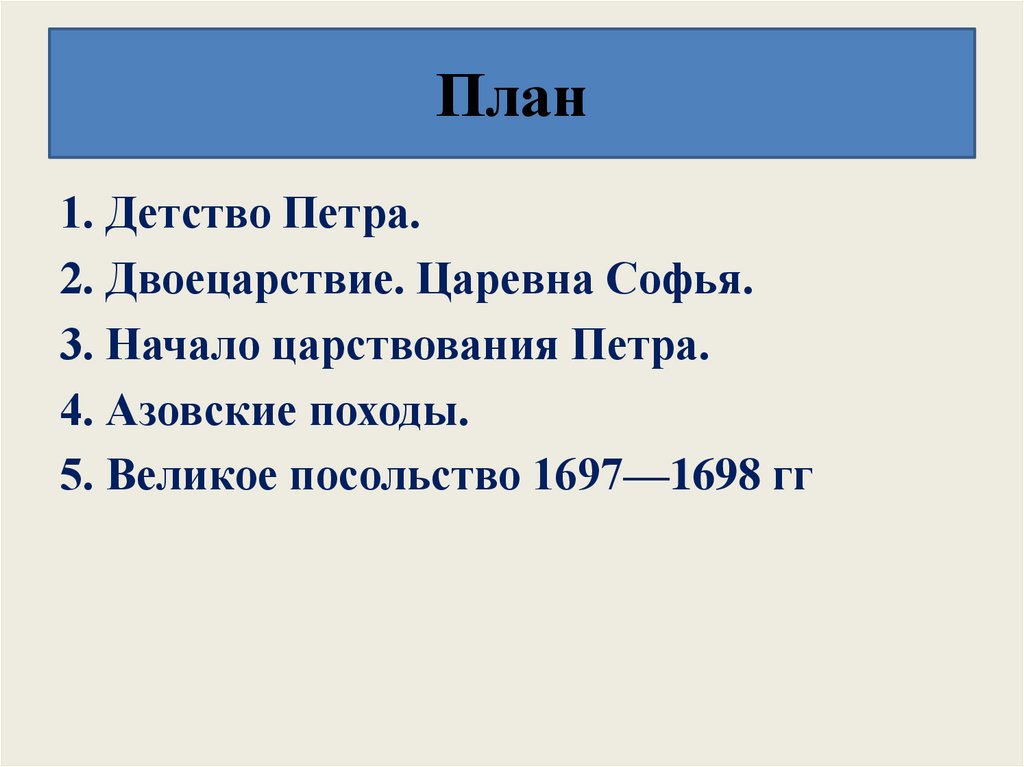 План

1. Детство Петра.
2. Двоецарствие. Царевна Софья.
3. Начало царствования Петра.
4. Азовские походы.
5. Великое посольство 1697—1698 гг